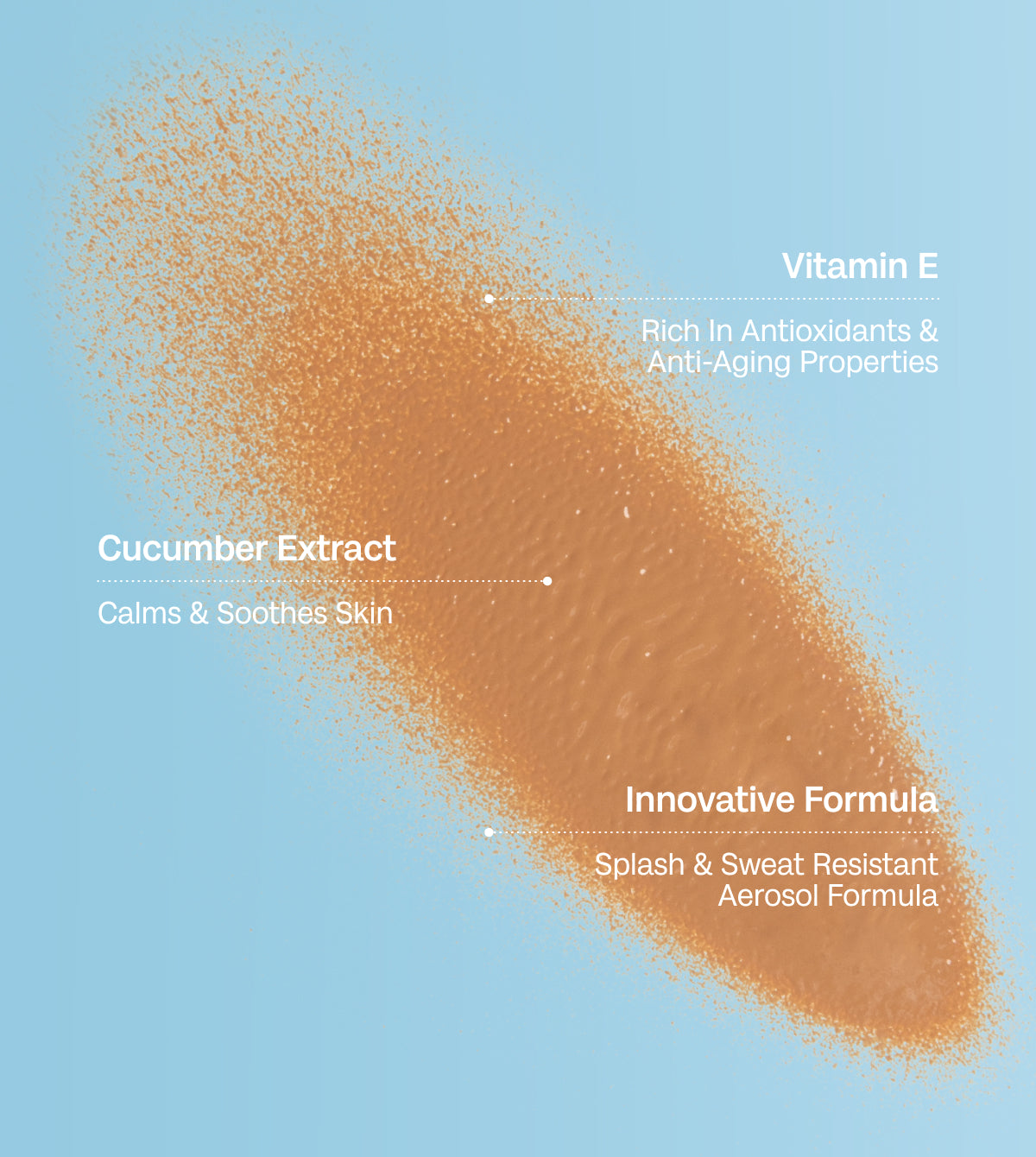 Vitamin E

Rich In Antioxidants & Anti-Aging Properties

Cucumber Extract

Calms & Soothes Skin

Innovative Formula

Splash & Sweat Resistant Aerosol Formula